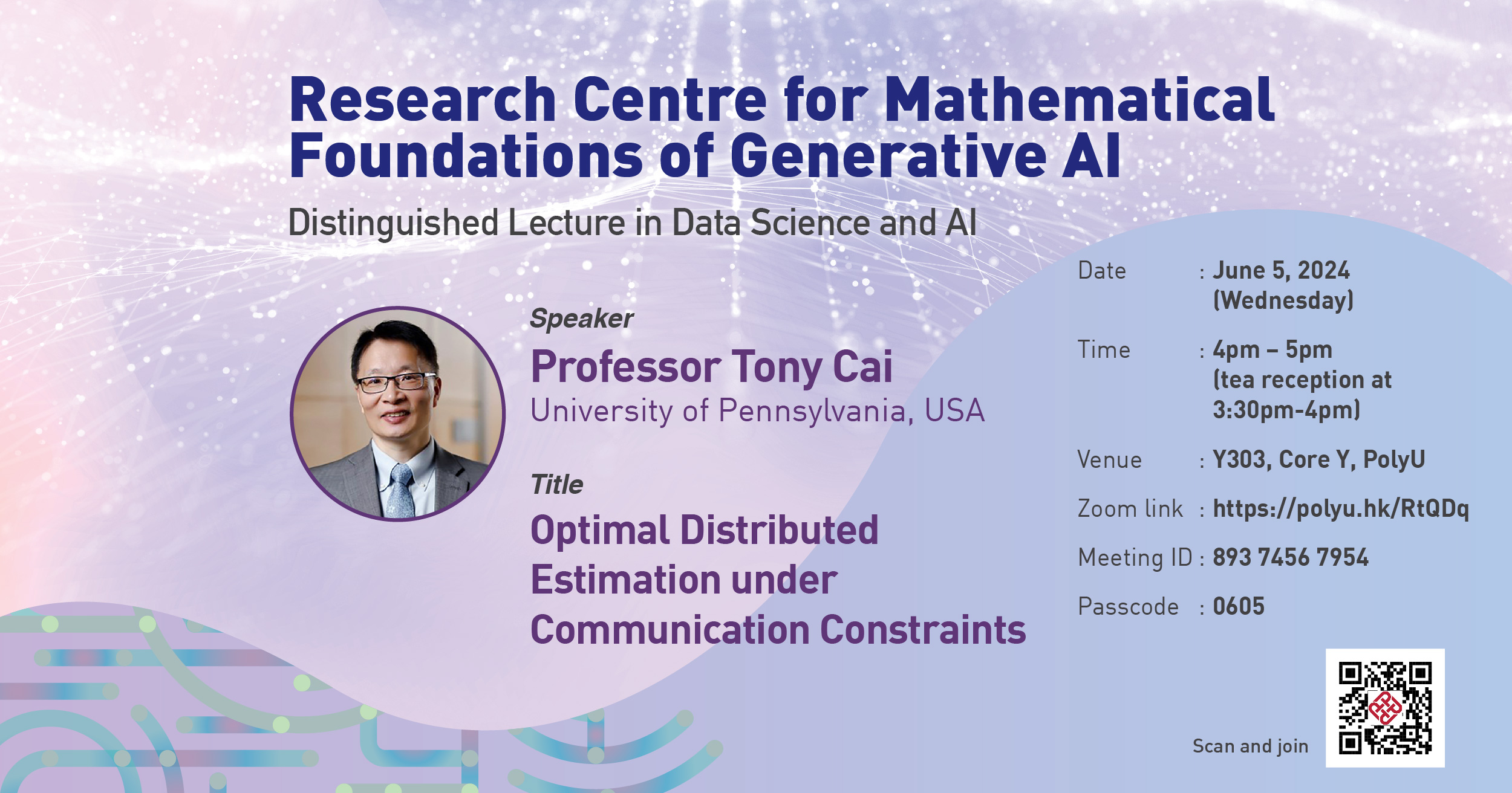 Research Centre for Mathematical Foundations of Generative AI

Distinguished Lecture in Data Science and AI

Speaker
Professor Tony Cai
University of Pennsylvania, USA

Title
Optimal Distributed Estimation under Communication Constraints

Date : June 5, 2024 (Wednesday)

Time : 4pm – 5pm (tea reception at 3:30pm-4pm)

Venue : Y303, Core Y, PolyU

Zoom link : https://polyu.hk/RtQDq

Meeting ID : 893 7456 7954

Passcode : 0605

Scan and join